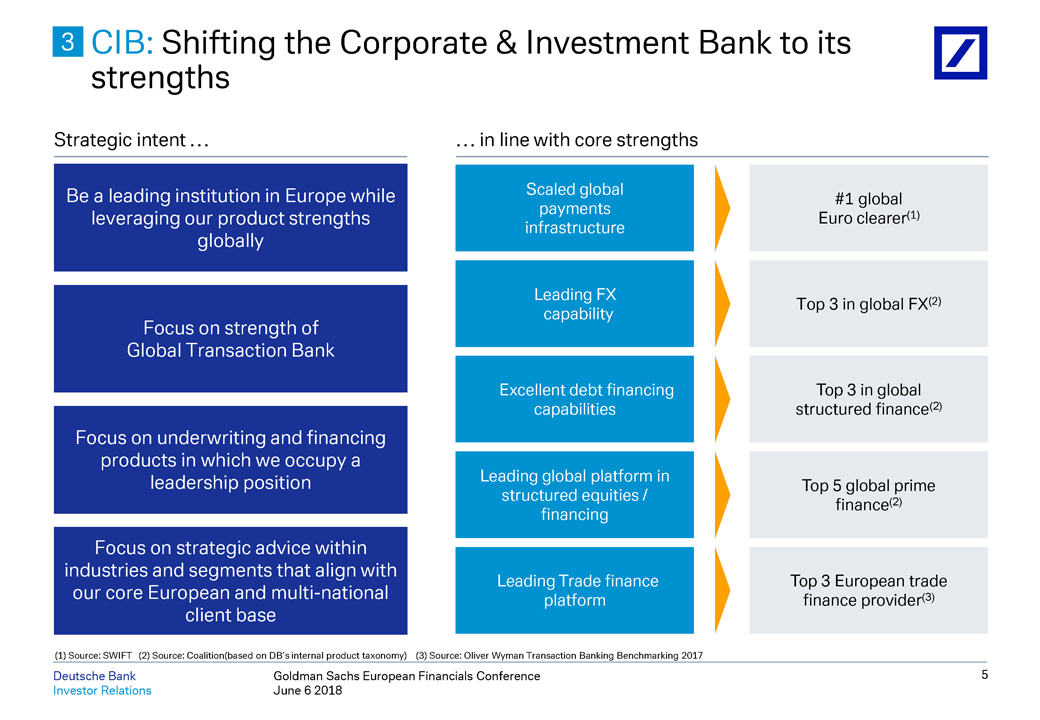 3 CIB: Shifting the Corporate & Investment Bank to its strengths

Strategic intent …

Be a leading institution in Europe while leveraging our product strengths globally

Focus on strength of Global Transaction Bank

Focus on underwriting and financing products in which we occupy a leadership position

Focus on strategic advice within industries and segments that align with our core European and multi-national client base

… in line with core strengths

Scaled global payments infrastructure

#1 global Euro clearer$^{(1)}$

Leading FX capability

Top 3 in global FX$^{(2)}$

Excellent debt financing capabilities

Top 3 in global structured finance$^{(2)}$

Leading global platform in structured equities / financing

Top 5 global prime finance$^{(2)}$

Leading Trade finance platform

Top 3 European trade finance provider$^{(3)}$

(1) Source: SWIFT (2) Source: Coalition(based on DB's internal product taxonomy) (3) Source: Oliver Wyman Transaction Banking Benchmarking 2017

Deutsche Bank
Investor Relations

Goldman Sachs European Financials Conference
June 6 2018

5